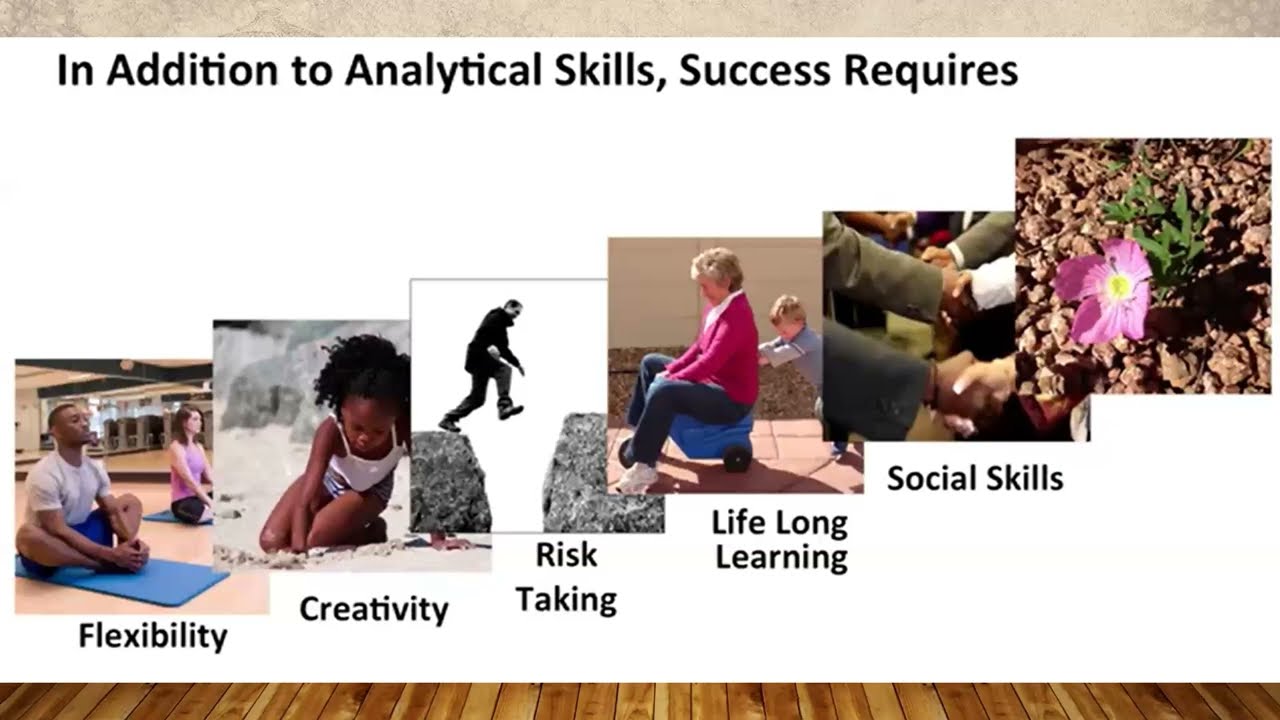 In Addition to Analytical Skills, Success Requires

Flexibility

Creativity

Risk Taking

Life Long Learning

Social Skills